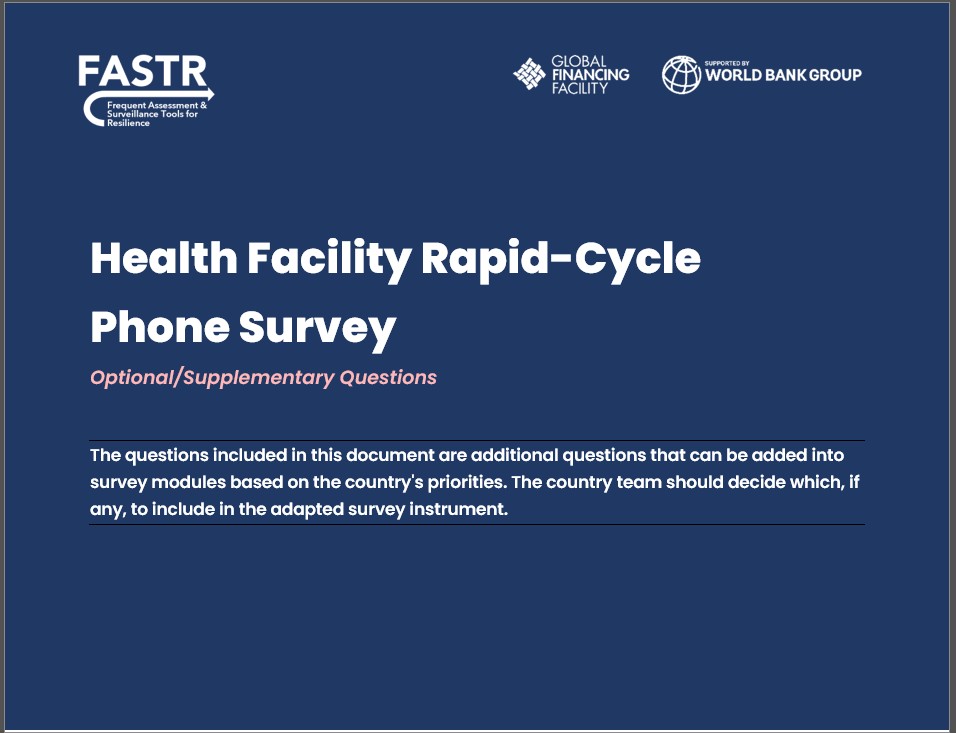 FASTR
Frequent Assessment & Surveillance Tools for Resilience

GLOBAL FINANCING FACILITY

SUPPORTED BY
WORLD BANK GROUP

Health Facility Rapid-Cycle Phone Survey

Optional/Supplementary Questions

The questions included in this document are additional questions that can be added into survey modules based on the country's priorities. The country team should decide which, if any, to include in the adapted survey instrument.